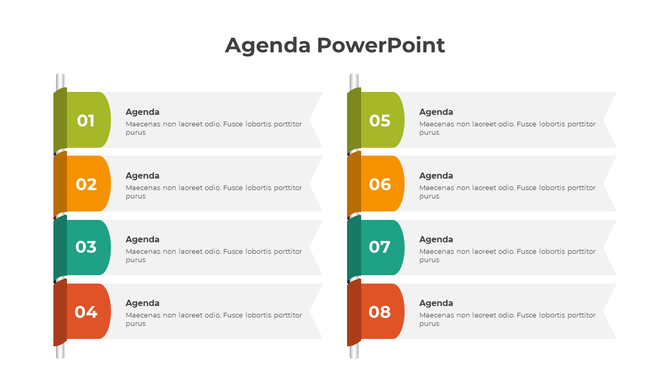 Agenda PowerPoint

01

Agenda

Maecenas non laoreet odio. Fusce lobortis porttitor purus

02

Agenda

Maecenas non laoreet odio. Fusce lobortis porttitor purus

03

Agenda

Maecenas non laoreet odio. Fusce lobortis porttitor purus

04

Agenda

Maecenas non laoreet odio. Fusce lobortis porttitor purus

05

Agenda

Maecenas non laoreet odio. Fusce lobortis porttitor purus

06

Agenda

Maecenas non laoreet odio. Fusce lobortis porttitor purus

07

Agenda

Maecenas non laoreet odio. Fusce lobortis porttitor purus

08

Agenda

Maecenas non laoreet odio. Fusce lobortis porttitor purus